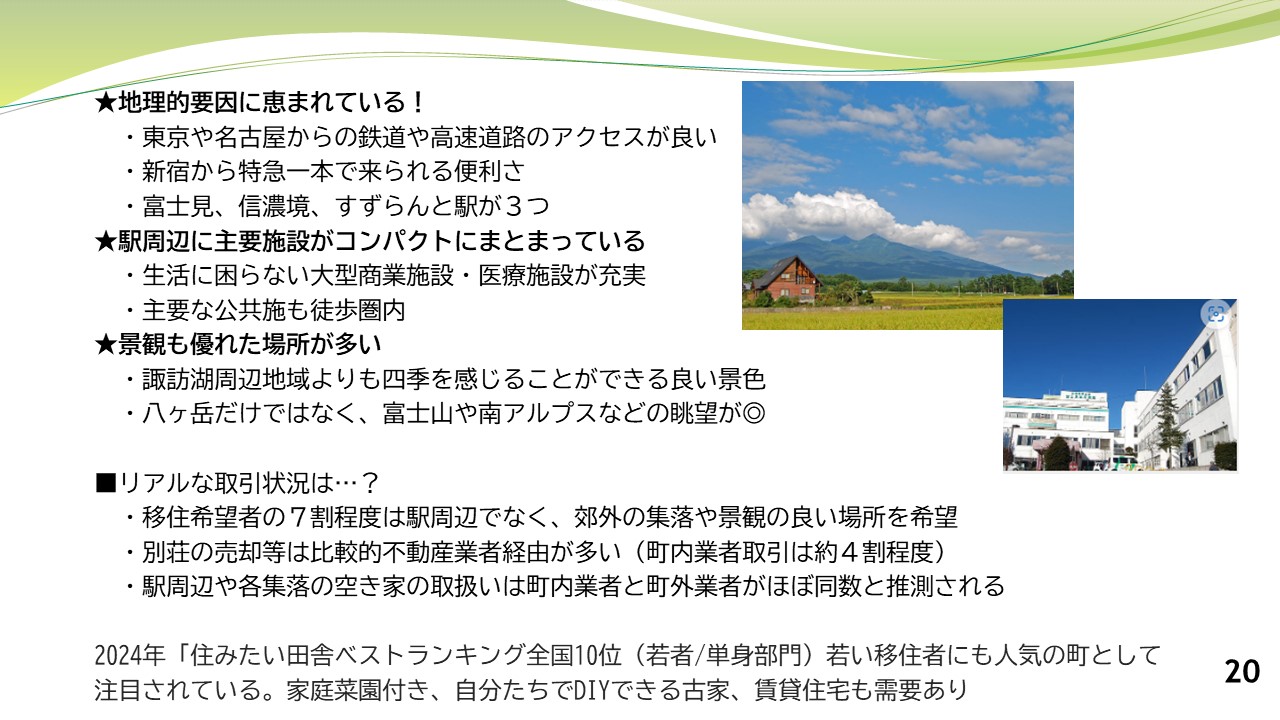 ★地理的要因に恵まれている！
・東京や名古屋からの鉄道や高速道路のアクセスが良い
・新宿から特急一本で来られる便利さ
・富士見、信濃境、すずらんと駅が３つ
★駅周辺に主要施設がコンパクトにまとまっている
・生活に困らない大型商業施設・医療施設が充実
・主要な公共施も徒歩圏内
★景観も優れた場所が多い
・諏訪湖周辺地域よりも四季を感じることができる良い景色
・八ヶ岳だけではなく、富士山や南アルプスなどの眺望が◎

■リアルな取引状況は…？
・移住希望者の７割程度は駅周辺でなく、郊外の集落や景観の良い場所を希望
・別荘の売却等は比較的不動産業者経由が多い（町内業者取引は約４割程度）
・駅周辺や各集落の空き家の取扱いは町内業者と町外業者がほぼ同数と推測される

2024年「住みたい田舎ベストランキング全国10位（若者/単身部門）若い移住者にも人気の町として注目されている。家庭菜園付き、自分たちでDIYできる古家、賃貸住宅も需要あり

20